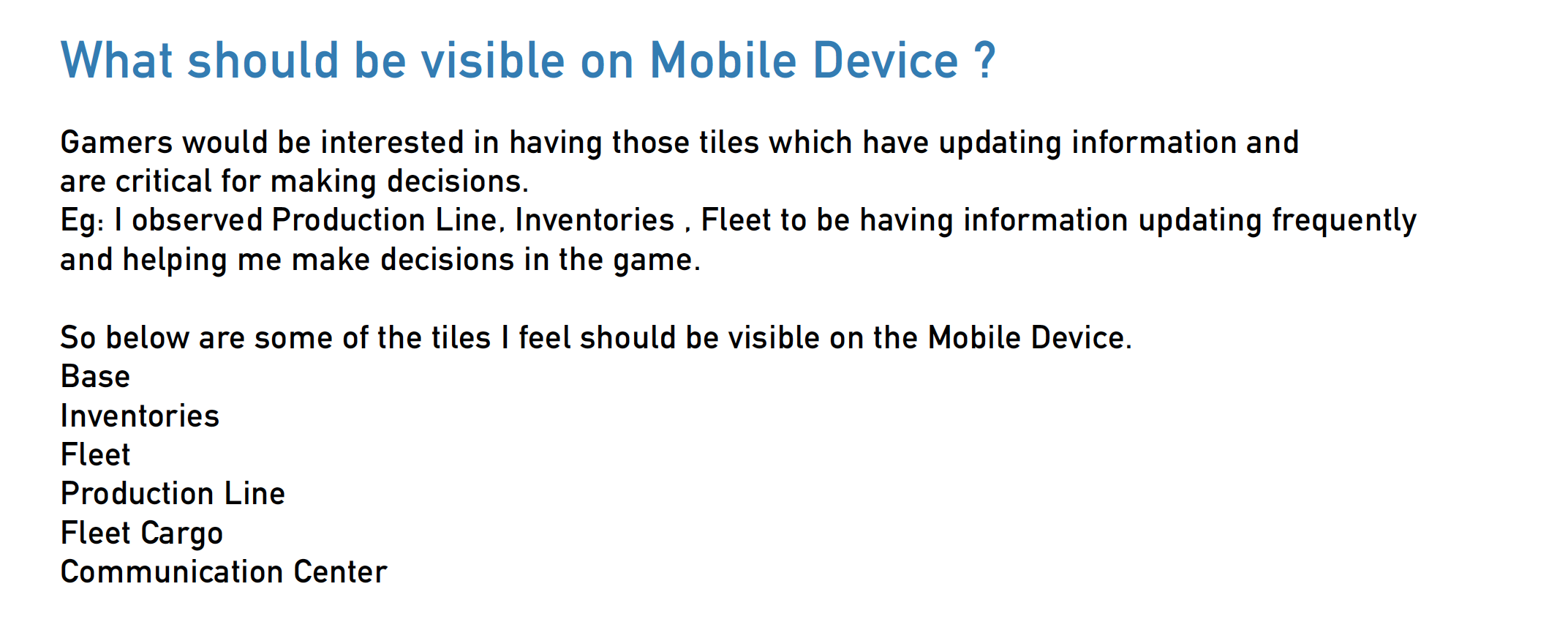 What should be visible on Mobile Device ?

Gamers would be interested in having those tiles which have updating information and are critical for making decisions.
Eg: I observed Production Line, Inventories , Fleet to be having information updating frequently and helping me make decisions in the game.

So below are some of the tiles I feel should be visible on the Mobile Device.
Base
Inventories
Fleet
Production Line
Fleet Cargo
Communication Center